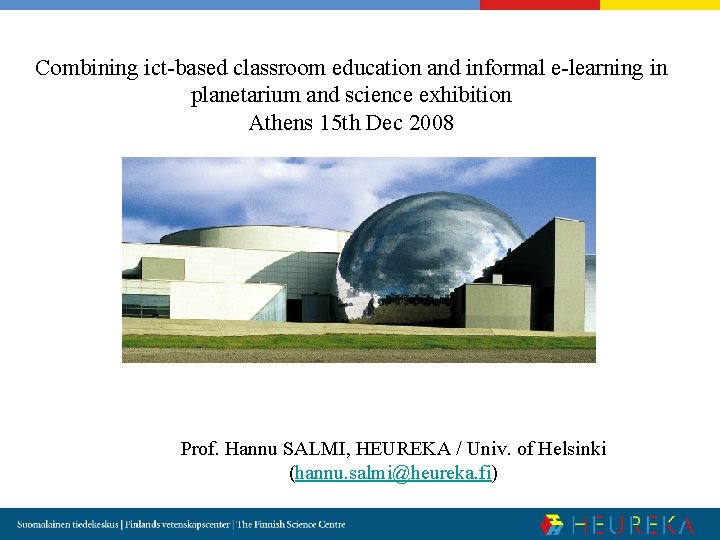 Combining ict-based classroom education and informal e-learning in planetarium and science exhibition
Athens 15th Dec 2008

Prof. Hannu SALMI, HEUREKA / Univ. of Helsinki
(hannu.salmi@heureka.fi)

Suomalainen tiedekeskus | Finlands vetenskapscenter | The Finnish Science Centre

HEUREKA